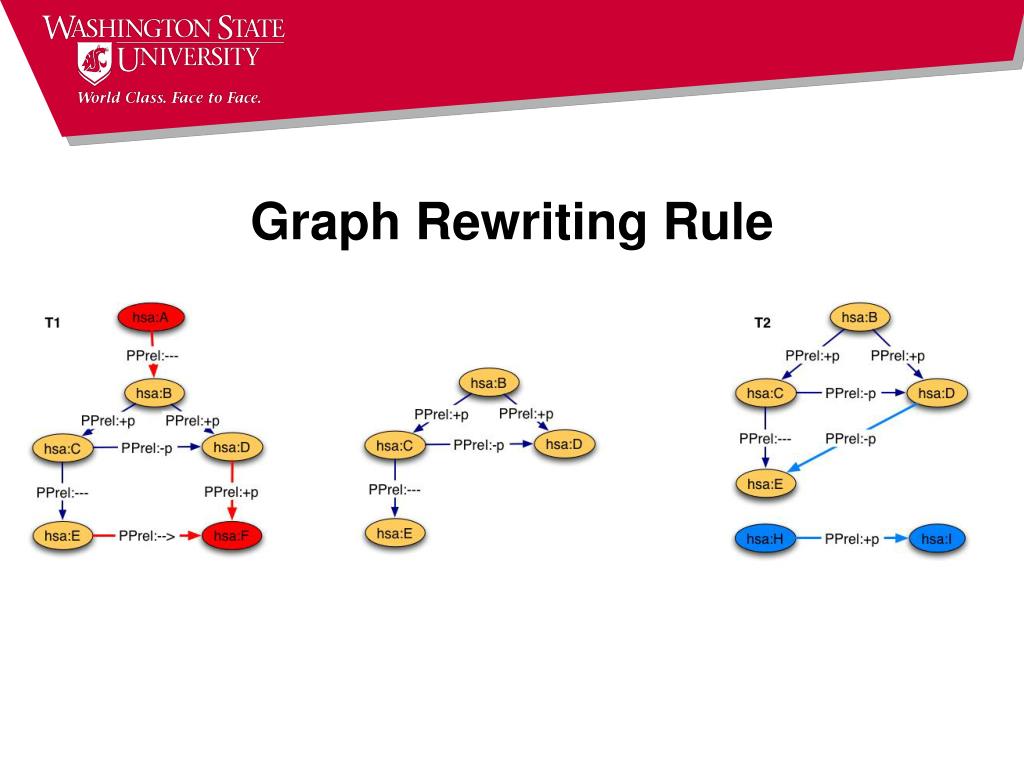 WASHINGTON STATE UNIVERSITY
World Class. Face to Face.

Graph Rewriting Rule

T1

hsa:A
PPrel:---
hsa:B
PPrel:+p
PPrel:+p
hsa:C
PPrel:-p
hsa:D
PPrel:---
PPrel:+p
hsa:E
PPrel:-->
hsa:F

hsa:B
PPrel:+p
PPrel:+p
hsa:C
PPrel:-p
hsa:D
PPrel:---
hsa:E

T2

hsa:B
PPrel:+p
PPrel:+p
hsa:C
PPrel:-p
hsa:D
PPrel:---
PPrel:-p
hsa:E
hsa:H
PPrel:+p
hsa:I